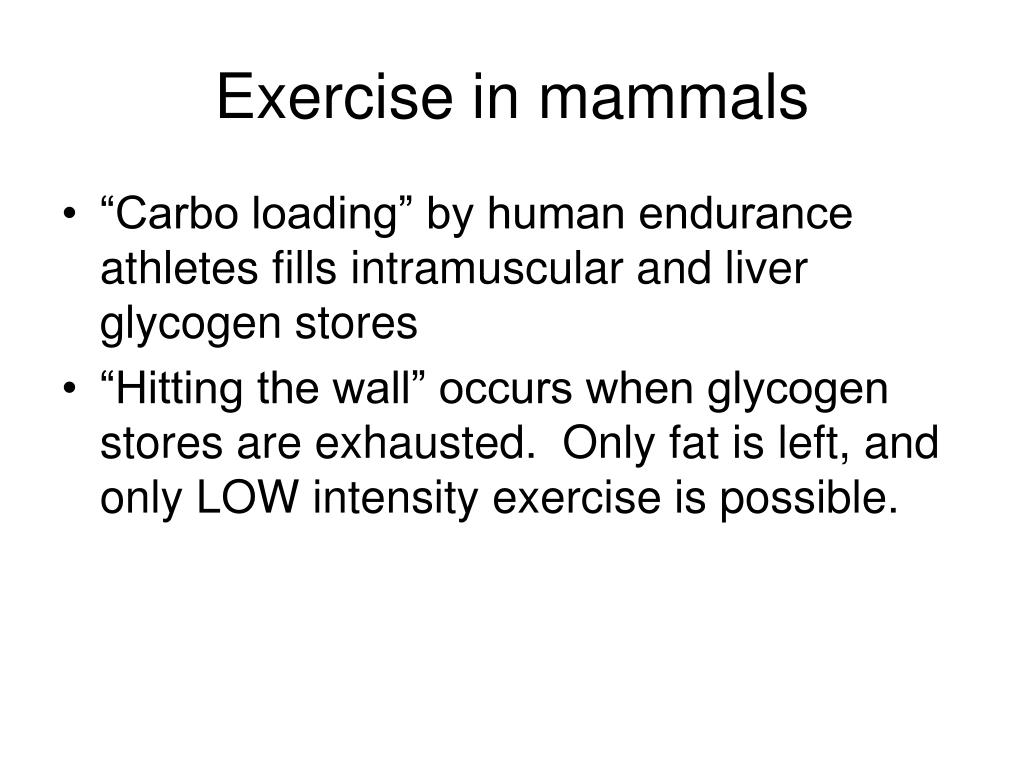 Exercise in mammals

• “Carbo loading” by human endurance athletes fills intramuscular and liver glycogen stores

• “Hitting the wall” occurs when glycogen stores are exhausted.  Only fat is left, and only LOW intensity exercise is possible.